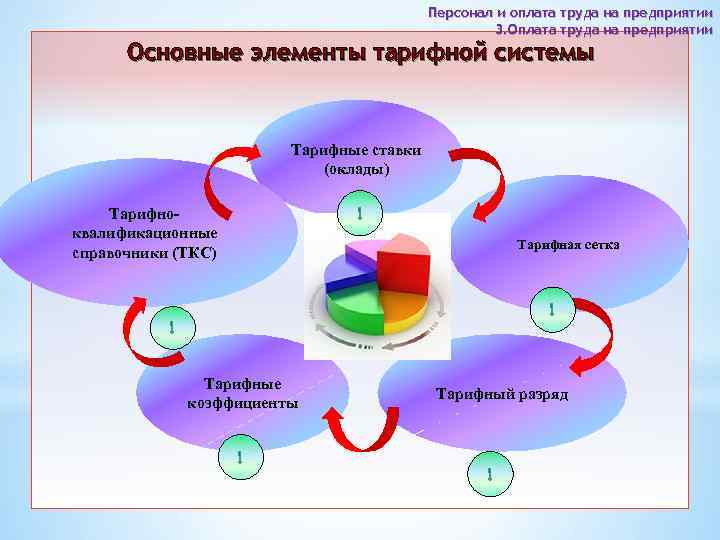 Персонал и оплата труда на предприятии
3.Оплата труда на предприятии

Основные элементы тарифной системы

Тарифные ставки (оклады)

!

Тарифная сетка

!

Тарифный разряд

!

Тарифные коэффициенты

!

Тарифно-квалификационные справочники (ТКС)

!